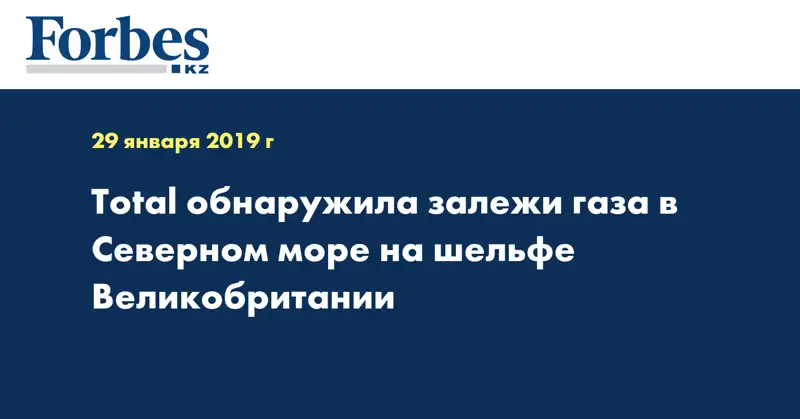 Forbes
KZ

29 января 2019 г

Total обнаружила залежи газа в Северном море на шельфе Великобритании